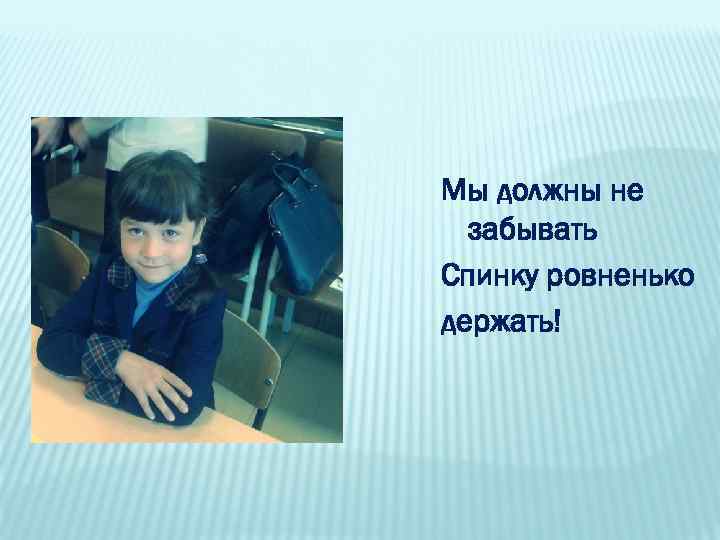 Мы должны не забывать

Спинку ровненько

держать!